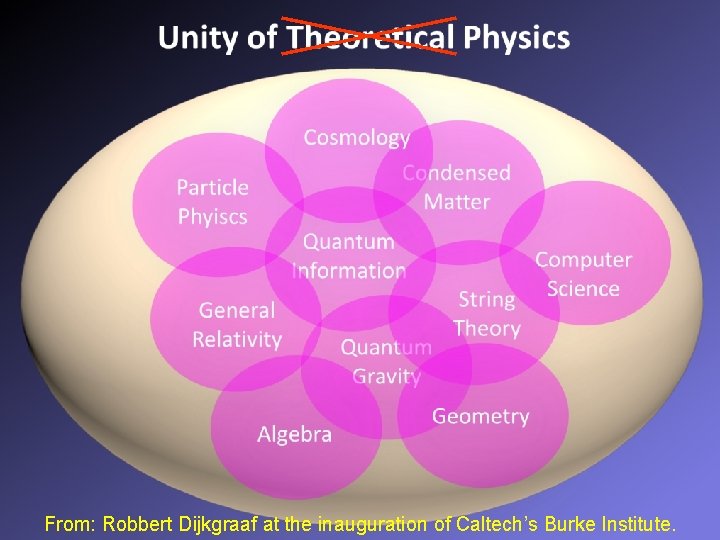 Unity of Theoretical Physics

Cosmology

Particle Phyiscs

Condensed Matter

Quantum Information

Computer Science

General Relativity

String Theory

Quantum Gravity

Algebra

Geometry

From: Robbert Dijkgraaf at the inauguration of Caltech's Burke Institute.